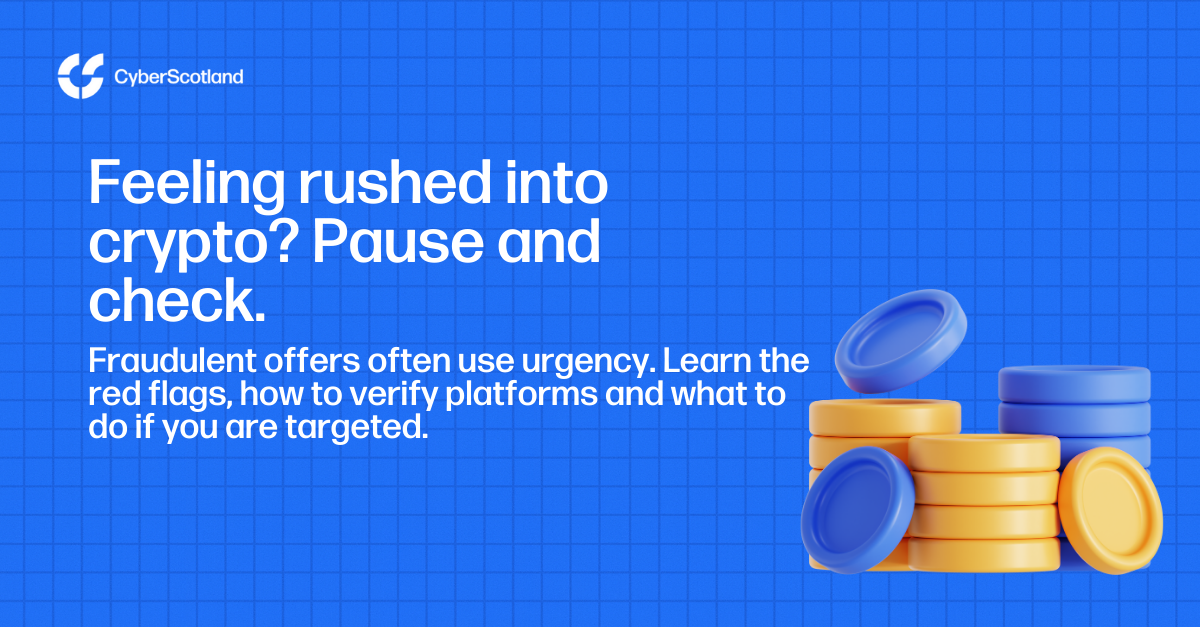 CyberScotland

Feeling rushed into crypto? Pause and check.

Fraudulent offers often use urgency. Learn the red flags, how to verify platforms and what to do if you are targeted.